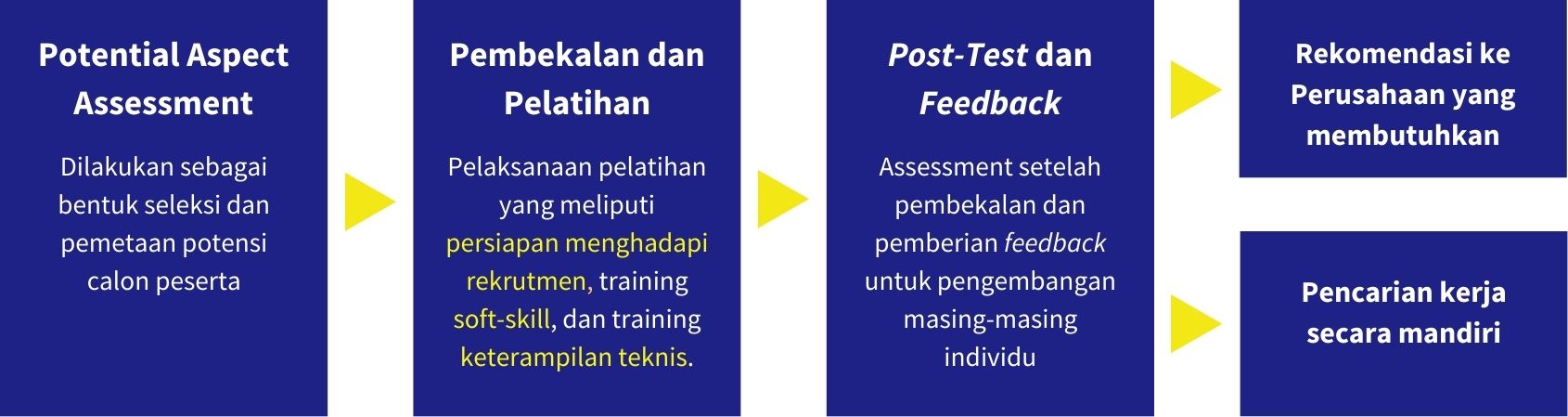 Potential Aspect Assessment

Dilakukan sebagai bentuk seleksi dan pemetaan potensi calon peserta

Pembekalan dan Pelatihan

Pelaksanaan pelatihan yang meliputi persiapan menghadapi rekrutmen, training soft-skill, dan training keterampilan teknis.

Post-Test dan Feedback

Assessment setelah pembekalan dan pemberian feedback untuk pengembangan masing-masing individu

Rekomendasi ke Perusahaan yang membutuhkan

Pencarian kerja secara mandiri